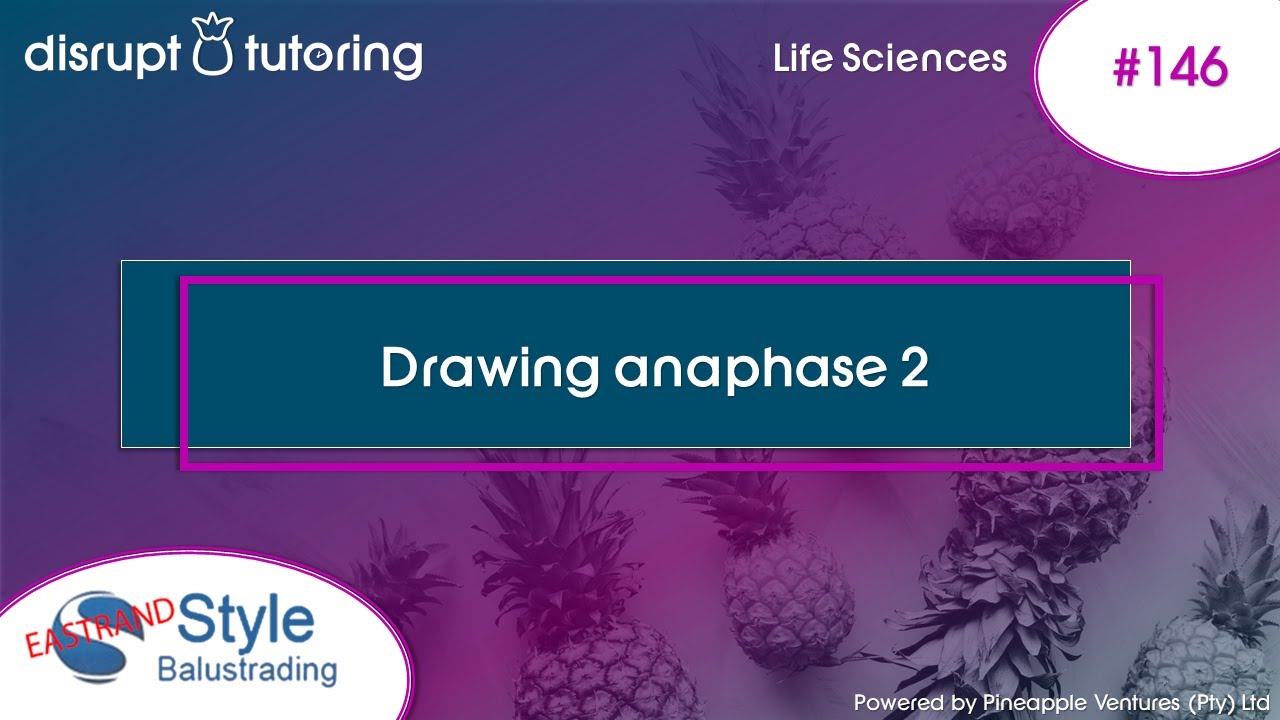 disrupt tutoring

Life Sciences

#146

Drawing anaphase 2

EASTRAND Style Balustrading

Powered by Pineapple Ventures (Pty) Ltd